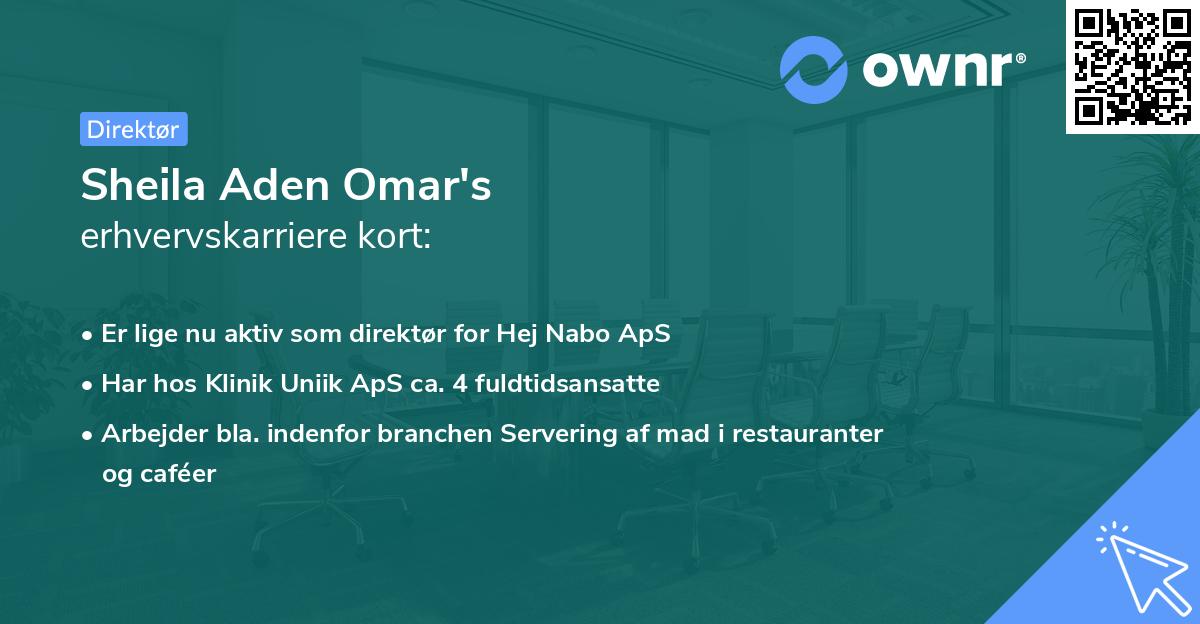 ownr®

Direktør

Sheila Aden Omar's
erhvervskarriere kort:

• Er lige nu aktiv som direktør for Hej Nabo ApS
• Har hos Klinik Uniik ApS ca. 4 fuldtidsansatte
• Arbejder bla. indenfor branchen Servering af mad i restauranter og caféer